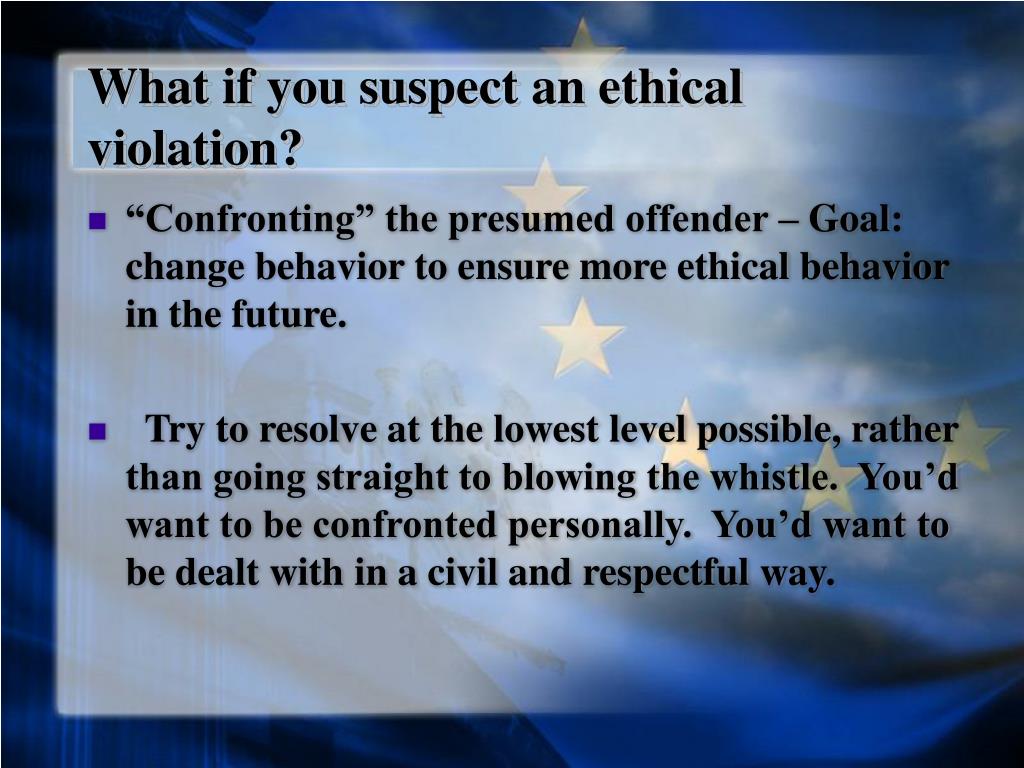 What if you suspect an ethical violation?

“Confronting” the presumed offender – Goal: change behavior to ensure more ethical behavior in the future.

Try to resolve at the lowest level possible, rather than going straight to blowing the whistle. You’d want to be confronted personally. You’d want to be dealt with in a civil and respectful way.